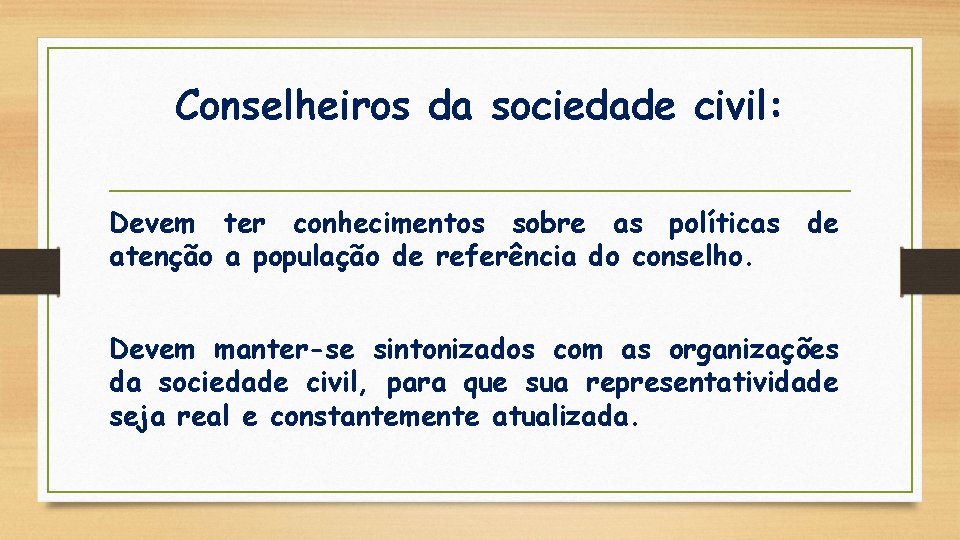 Conselheiros da sociedade civil:

Devem ter conhecimentos sobre as políticas de atenção a população de referência do conselho.

Devem manter-se sintonizados com as organizações da sociedade civil, para que sua representatividade seja real e constantemente atualizada.